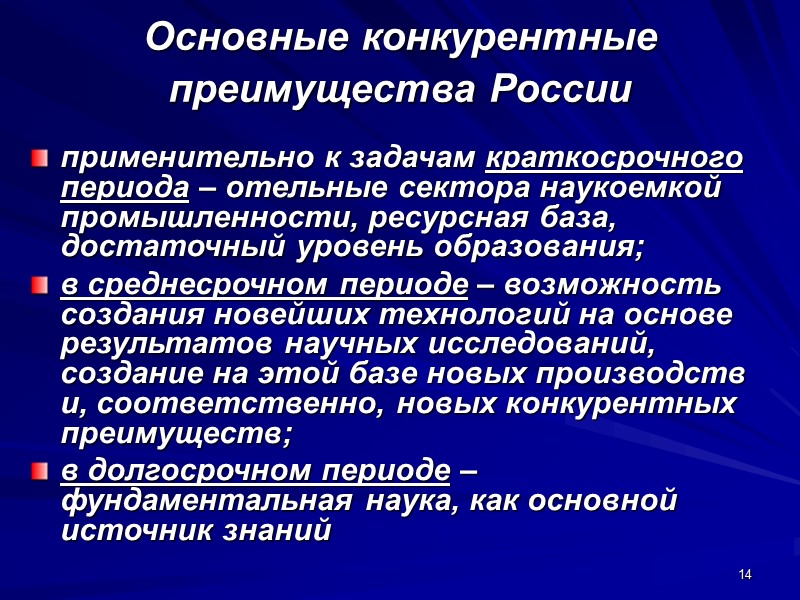 Основные конкурентные преимущества России

применительно к задачам краткосрочного периода – отельные сектора наукоемкой промышленности, ресурсная база, достаточный уровень образования;

в среднесрочном периоде – возможность создания новейших технологий на основе результатов научных исследований, создание на этой базе новых производств и, соответственно, новых конкурентных преимуществ;

в долгосрочном периоде – фундаментальная наука, как основной источник знаний

14